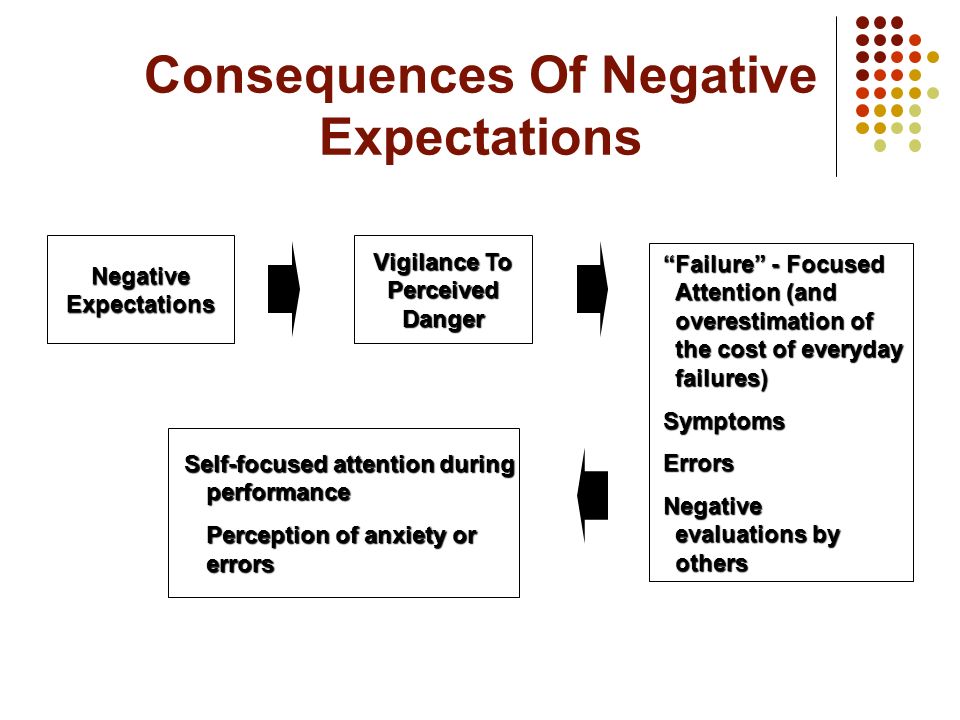 Consequences Of Negative Expectations

Negative Expectations

Vigilance To Perceived Danger

“Failure” - Focused Attention (and overestimation of the cost of everyday failures)

Symptoms

Errors

Negative evaluations by others

Self-focused attention during performance

Perception of anxiety or errors